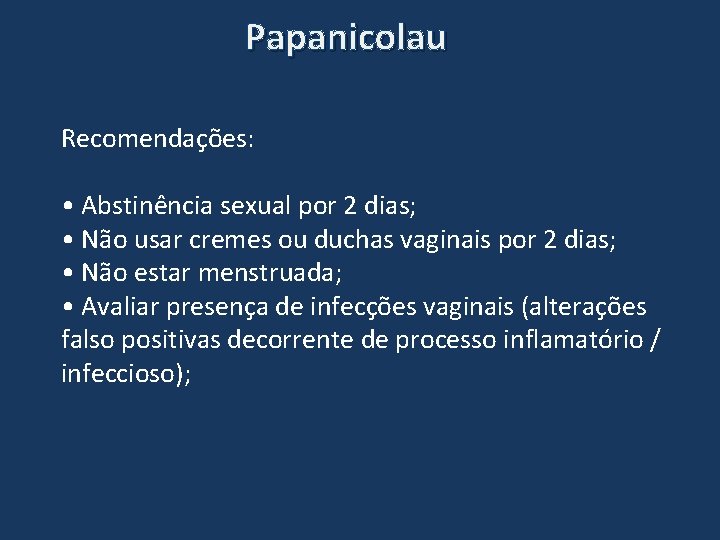 Papanicolau

Recomendações:

• Abstinência sexual por 2 dias;
• Não usar cremes ou duchas vaginais por 2 dias;
• Não estar menstruada;
• Avaliar presença de infecções vaginais (alterações falso positivas decorrente de processo inflamatório / infeccioso);